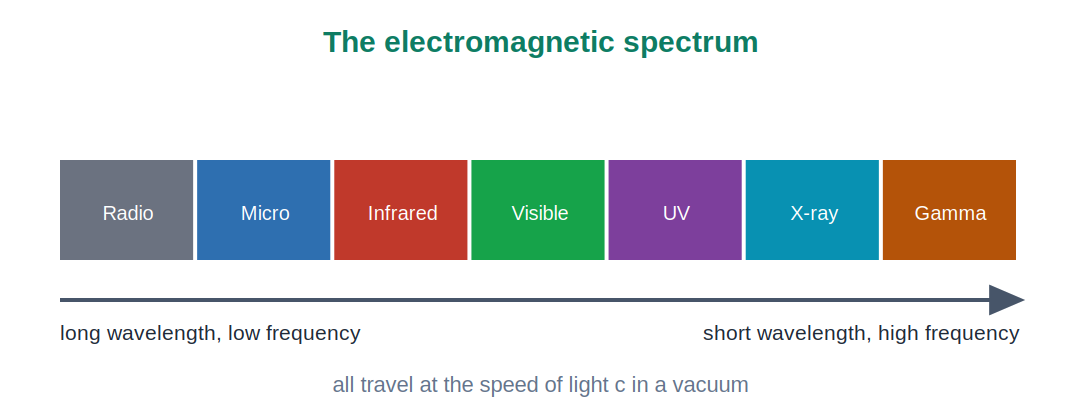 The electromagnetic spectrum

Radio
Micro
Infrared
Visible
UV
X-ray
Gamma

long wavelength, low frequency

short wavelength, high frequency

all travel at the speed of light c in a vacuum